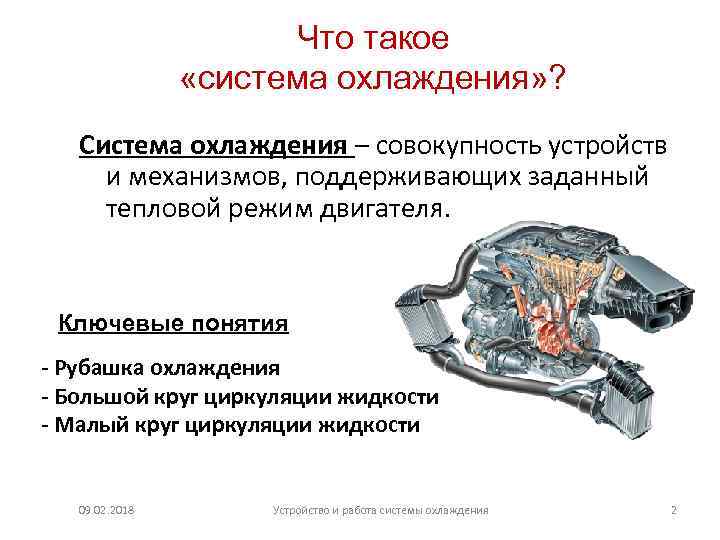 Что такое «система охлаждения»?

Система охлаждения – совокупность устройств и механизмов, поддерживающих заданный тепловой режим двигателя.

Ключевые понятия

- Рубашка охлаждения
- Большой круг циркуляции жидкости
- Малый круг циркуляции жидкости

09.02.2018

Устройство и работа системы охлаждения

2